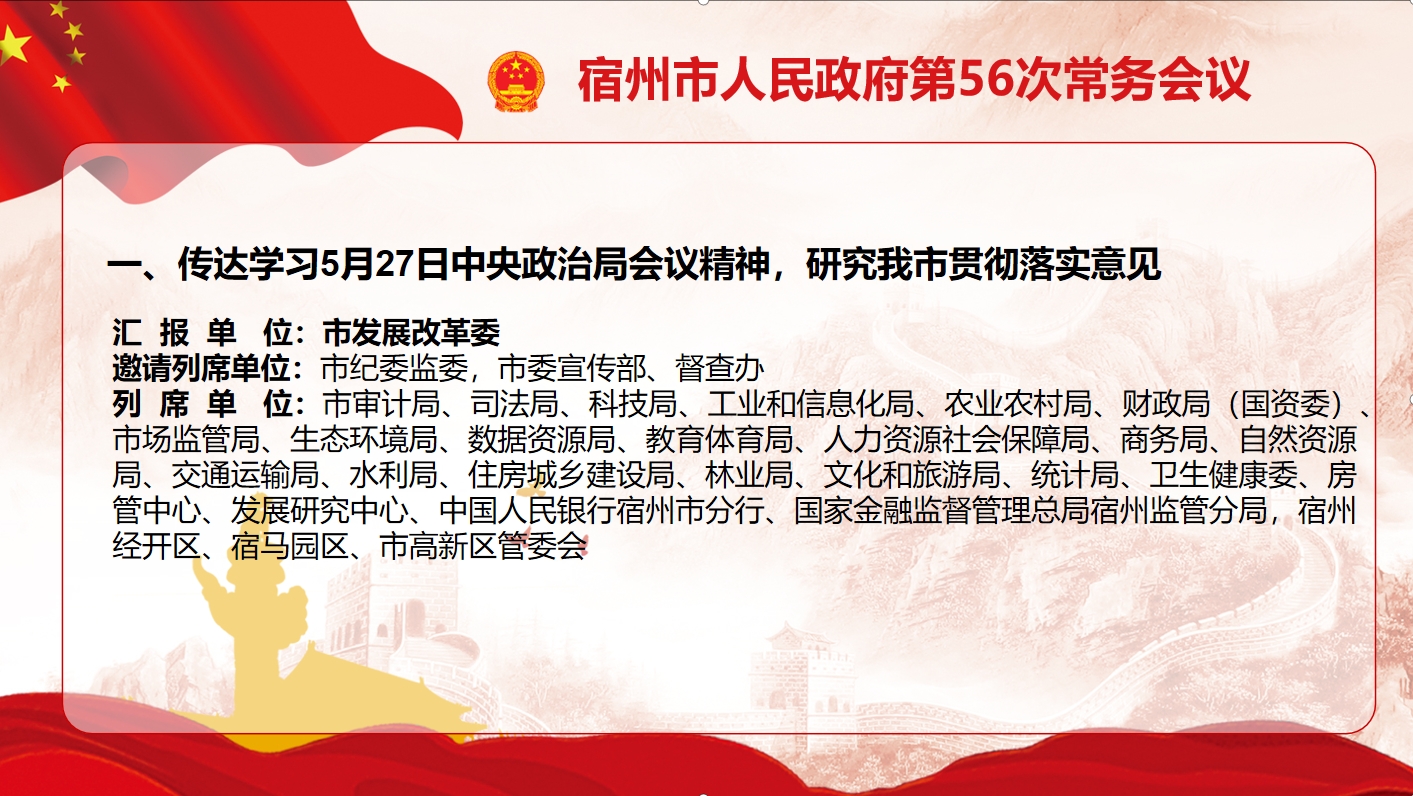 宿州市人民政府第56次常务会议

一、传达学习5月27日中央政治局会议精神，研究我市贯彻落实意见

汇 报 单 位：市发展改革委
邀请列席单位：市纪委监委，市委宣传部、督查办
列 席 单 位：市审计局、司法局、科技局、工业和信息化局、农业农村局、财政局（国资委）、市场监管局、生态环境局、数据资源局、教育体育局、人力资源社会保障局、商务局、自然资源局、交通运输局、水利局、住房城乡建设局、林业局、文化和旅游局、统计局、卫生健康委、房管中心、发展研究中心、中国人民银行宿州市分行、国家金融监督管理总局宿州监管分局，宿州经开区、宿马园区、市高新区管委会